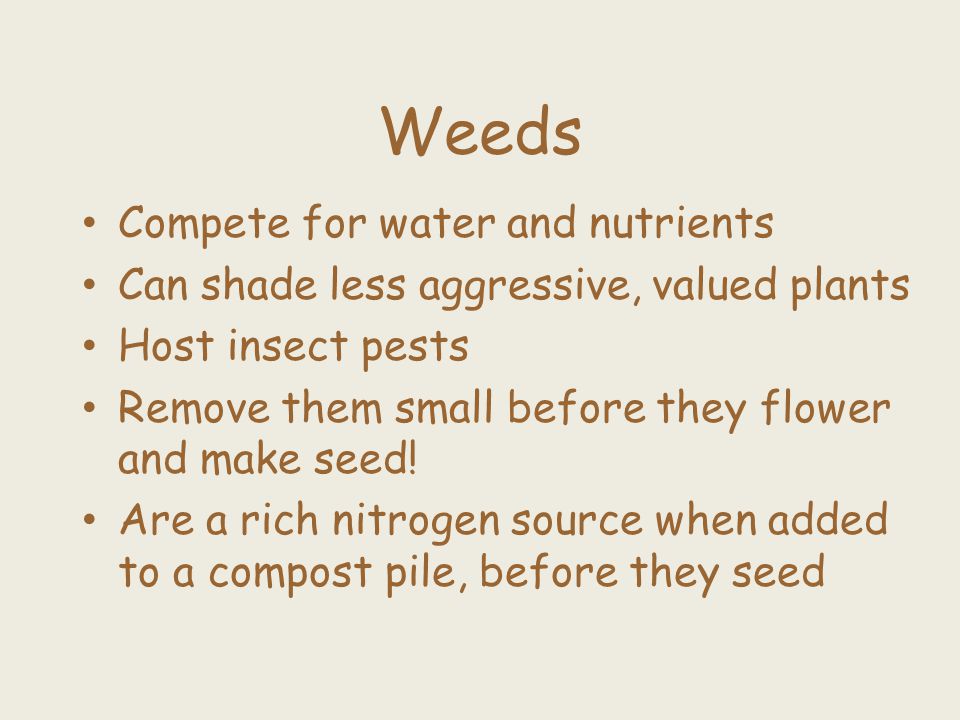 Weeds

• Compete for water and nutrients
• Can shade less aggressive, valued plants
• Host insect pests
• Remove them small before they flower and make seed!
• Are a rich nitrogen source when added to a compost pile, before they seed